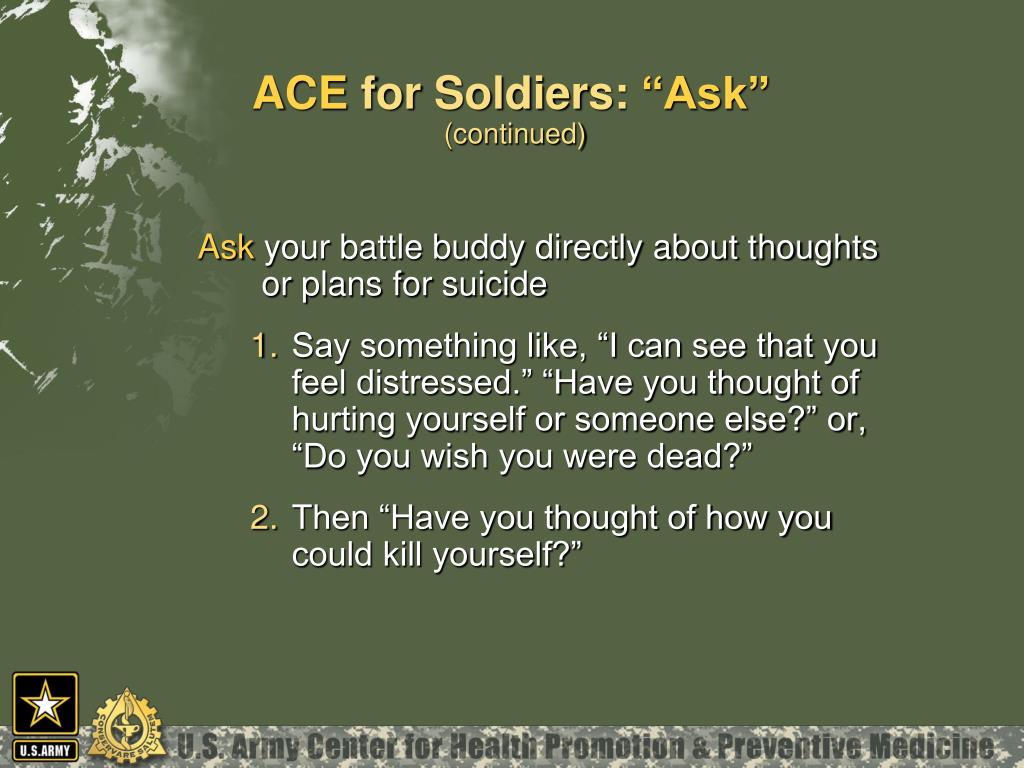 ACE for Soldiers: “Ask”
(continued)

Ask your battle buddy directly about thoughts or plans for suicide

1. Say something like, “I can see that you feel distressed.” “Have you thought of hurting yourself or someone else?” or, “Do you wish you were dead?”

2. Then “Have you thought of how you could kill yourself?”

U.S.ARMY

CONSERVARE SALUTEM

U.S. Army Center for Health Promotion & Preventive Medicine